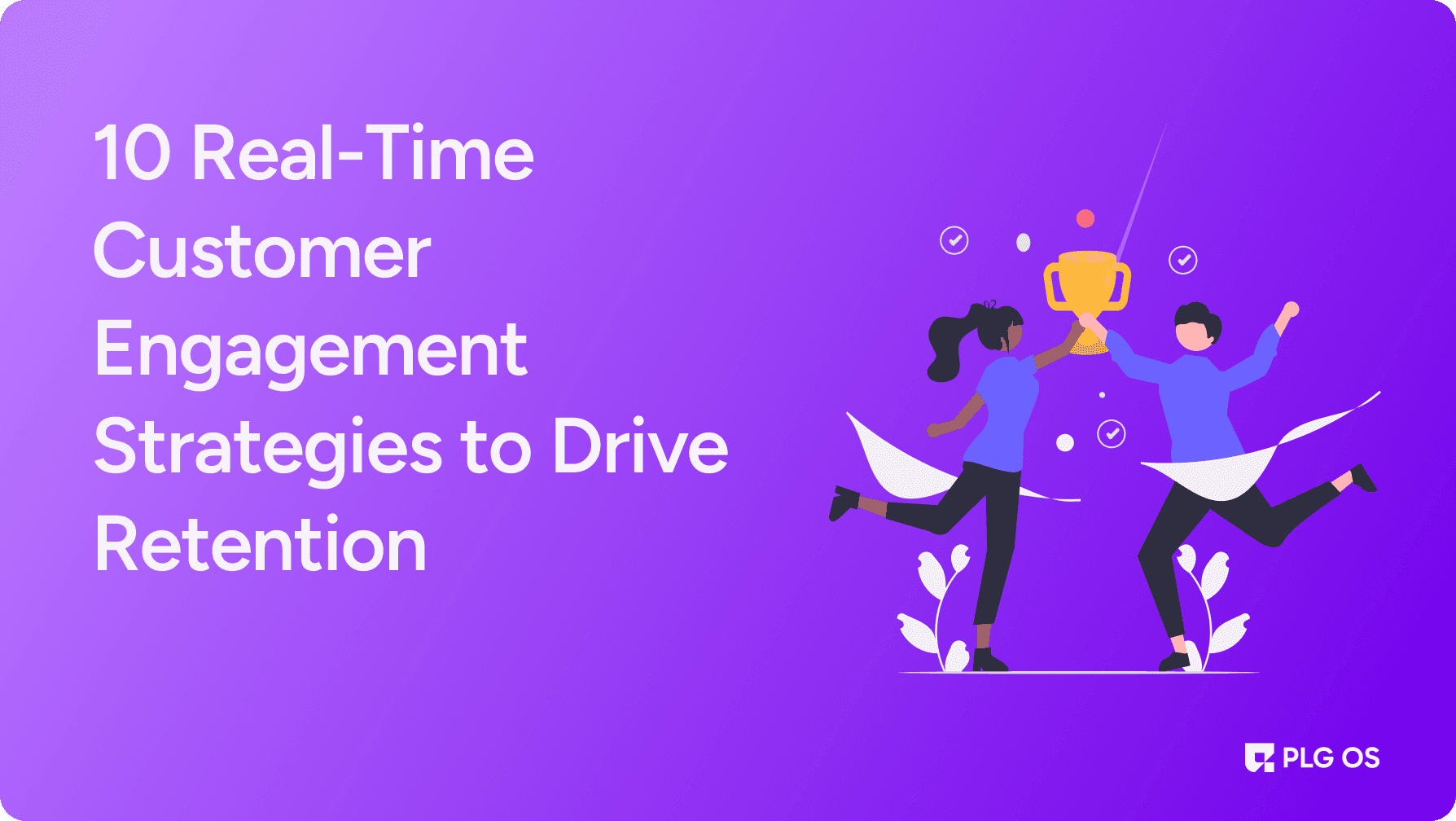 10 Real-Time Customer Engagement Strategies to Drive Retention

PLG OS